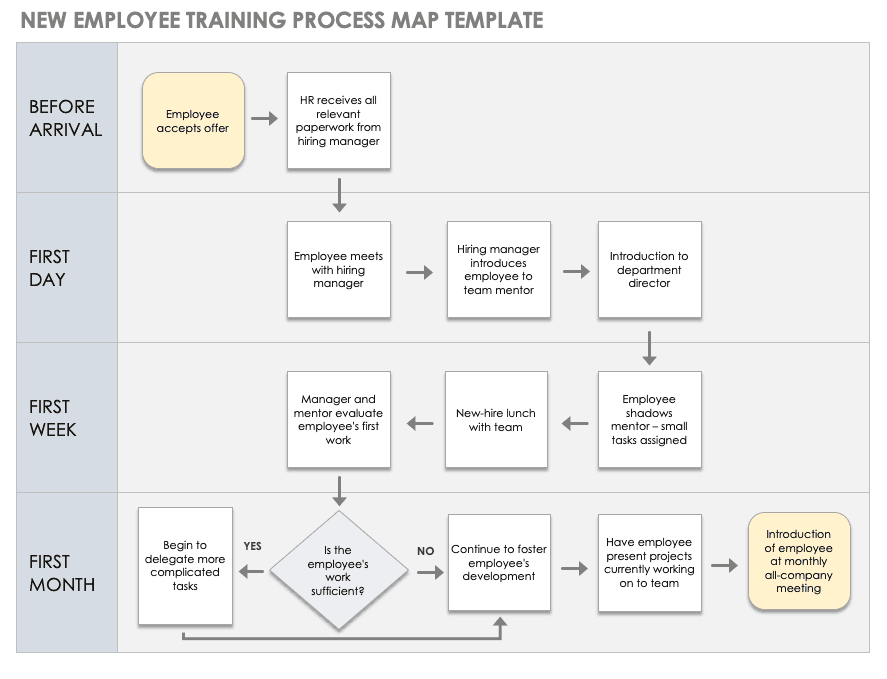 NEW EMPLOYEE TRAINING PROCESS MAP TEMPLATE

BEFORE ARRIVAL

Employee accepts offer

HR receives all relevant paperwork from hiring manager

FIRST DAY

Employee meets with hiring manager

Hiring manager introduces employee to team mentor

Introduction to department director

FIRST WEEK

Employee shadows mentor – small tasks assigned

New-hire lunch with team

Manager and mentor evaluate employee's first work

FIRST MONTH

Is the employee's work sufficient?

YES

Begin to delegate more complicated tasks

NO

Continue to foster employee's development

Have employee present projects currently working on to team

Introduction of employee at monthly all-company meeting